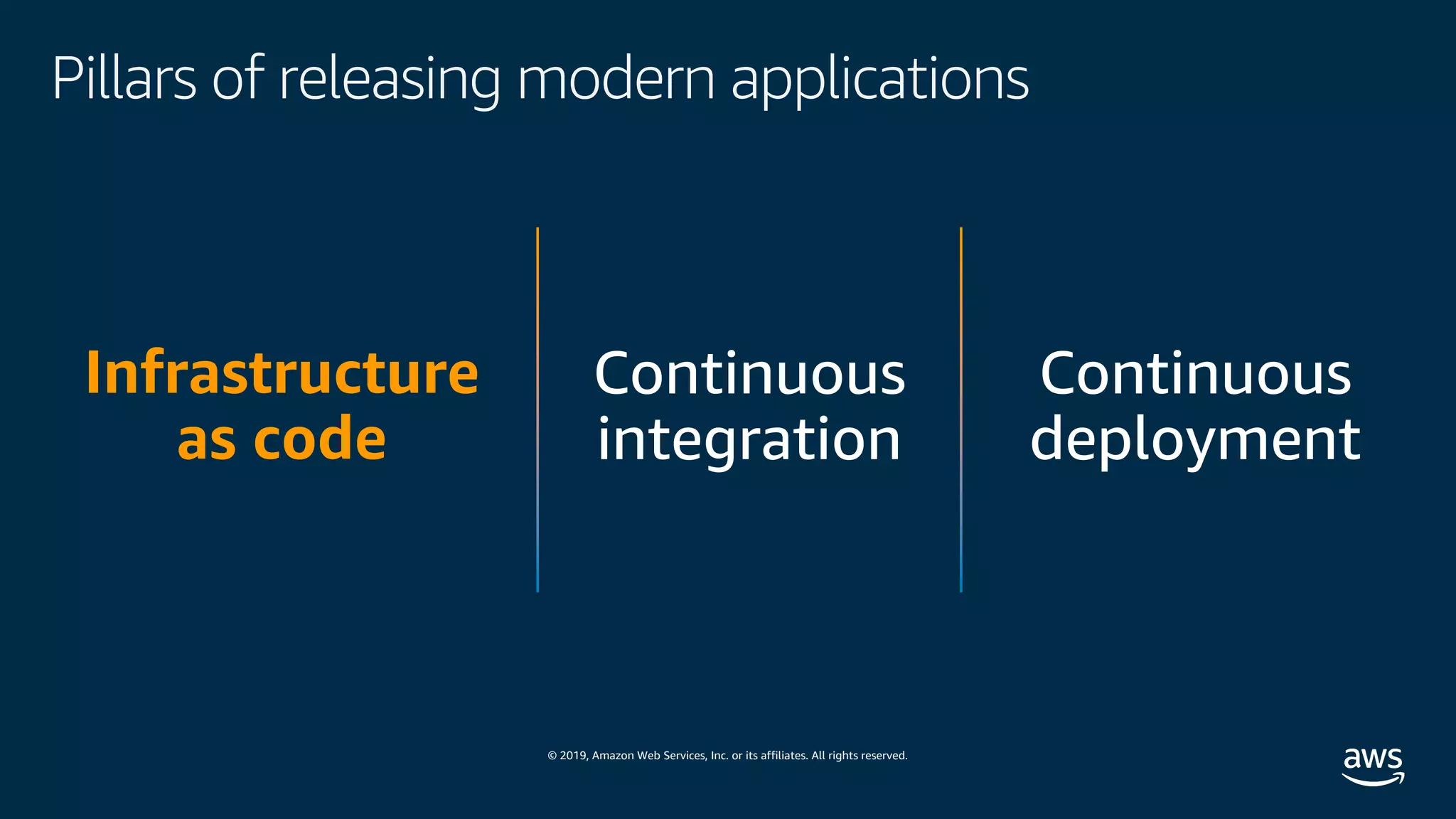 Pillars of releasing modern applications

Infrastructure as code

Continuous integration

Continuous deployment

© 2019, Amazon Web Services, Inc. or its affiliates. All rights reserved.

aws